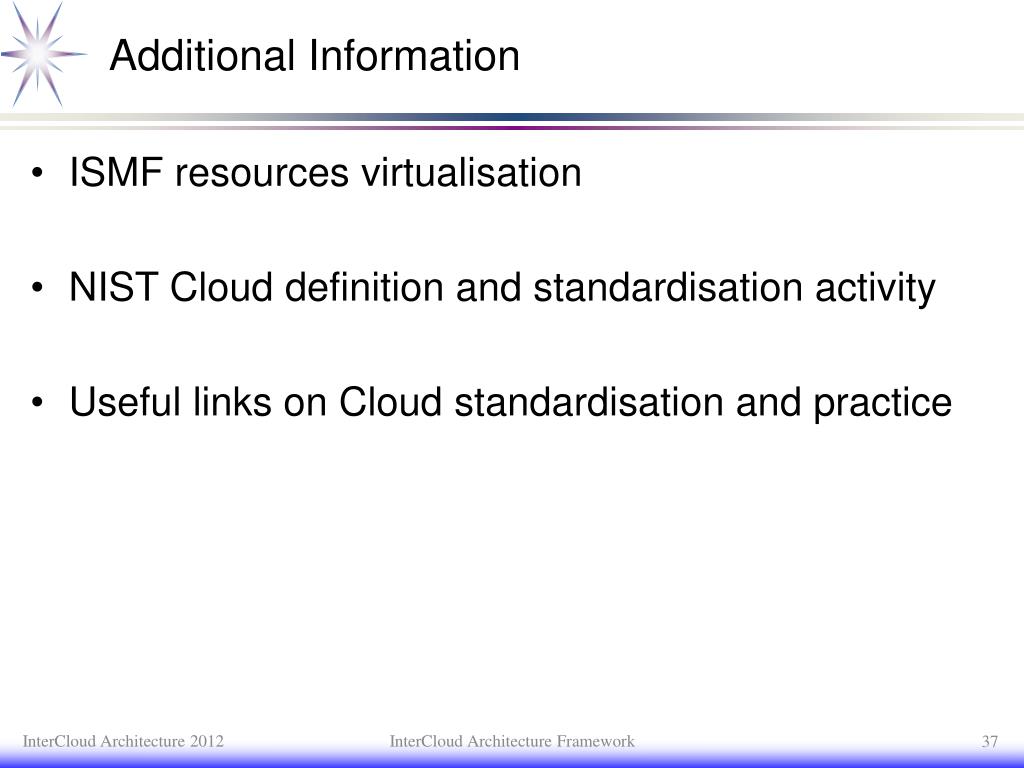 Additional Information

• ISMF resources virtualisation

• NIST Cloud definition and standardisation activity

• Useful links on Cloud standardisation and practice

InterCloud Architecture 2012

InterCloud Architecture Framework

37